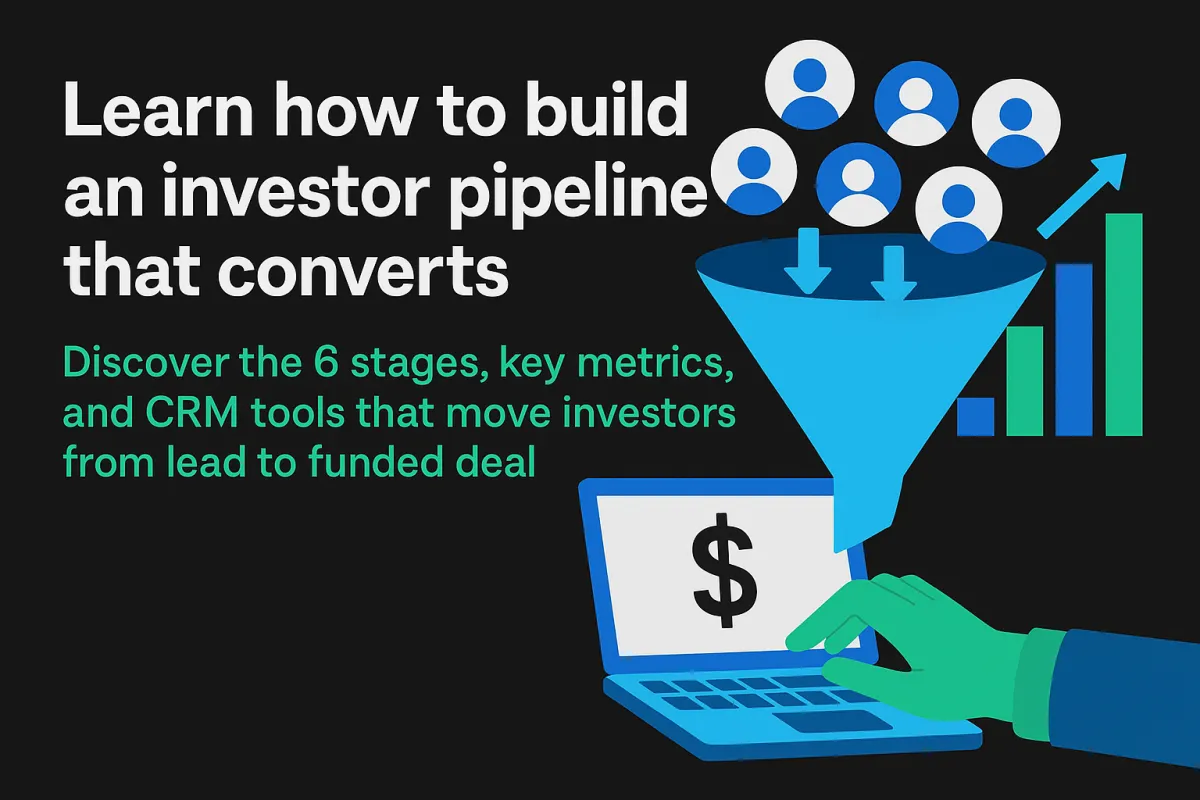 Learn how to build an investor pipeline that converts

Discover the 6 stages, key metrics, and CRM tools that move investors from lead to funded deal

$